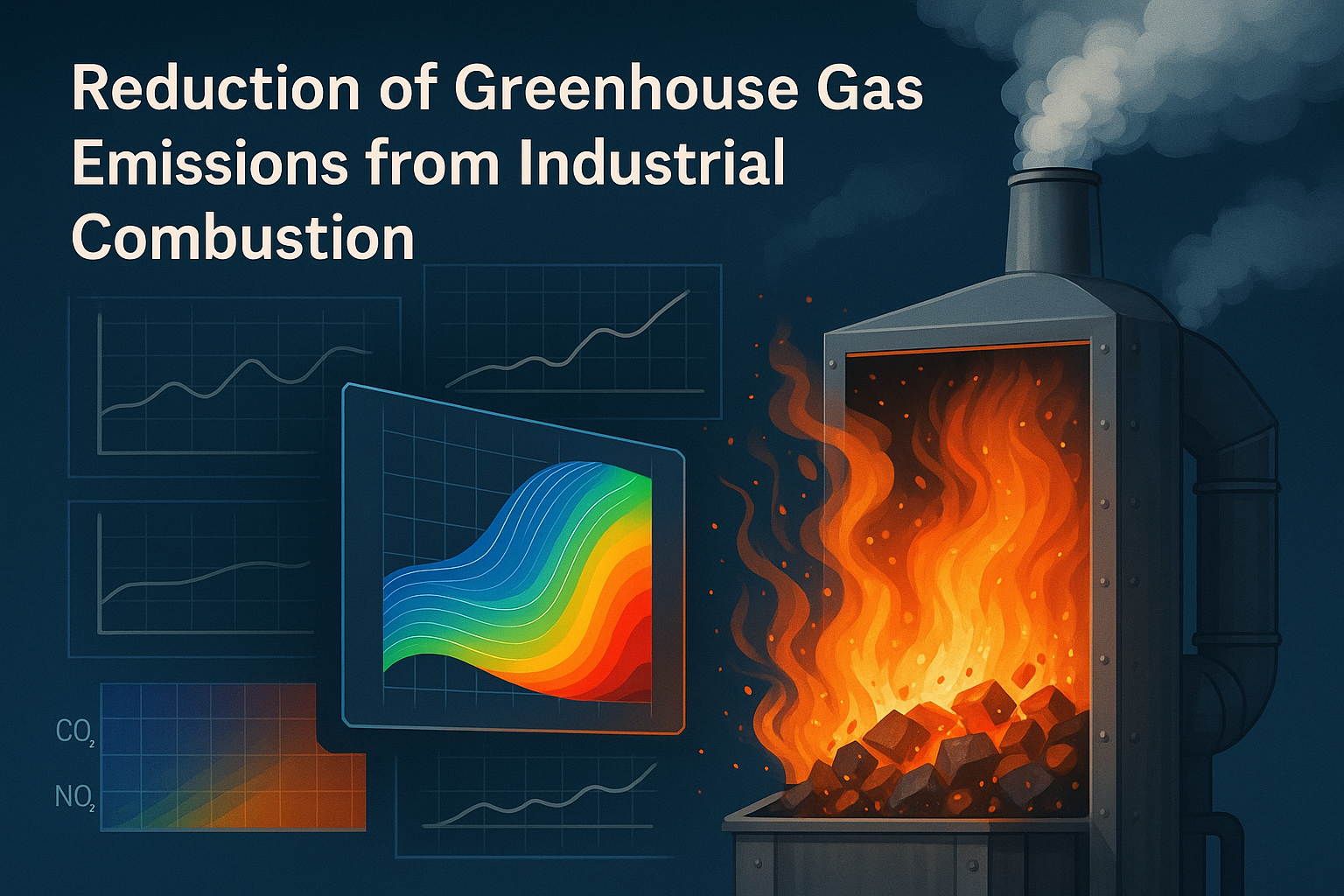 Reduction of Greenhouse Gas Emissions from Industrial Combustion

$CO_2$

$NO_2$